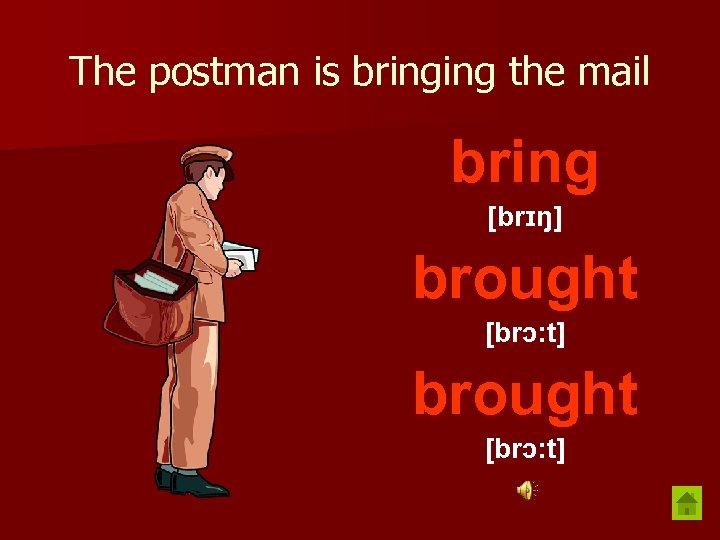 The postman is bringing the mail

bring

[brɪŋ]

brought

[brɔ:t]

brought

[brɔ:t]